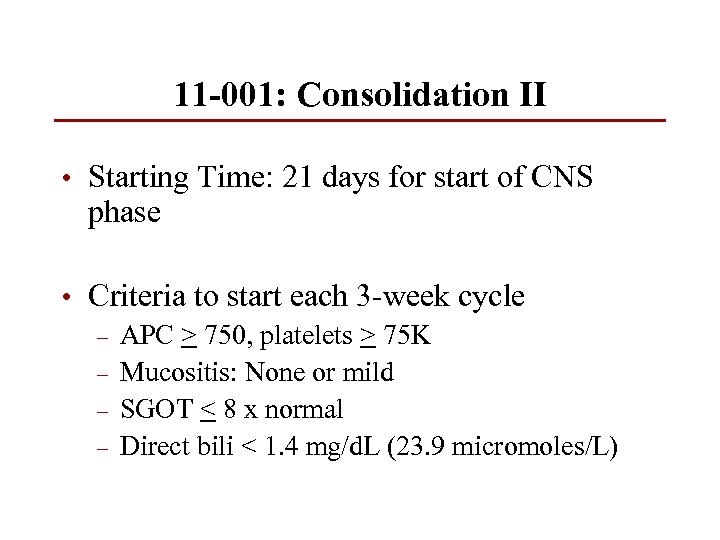 11-001: Consolidation II

• Starting Time: 21 days for start of CNS phase

• Criteria to start each 3-week cycle
– APC $\geq$ 750, platelets $\geq$ 75K
– Mucositis: None or mild
– SGOT $\leq$ 8 x normal
– Direct bili < 1.4 mg/dL (23.9 micromoles/L)